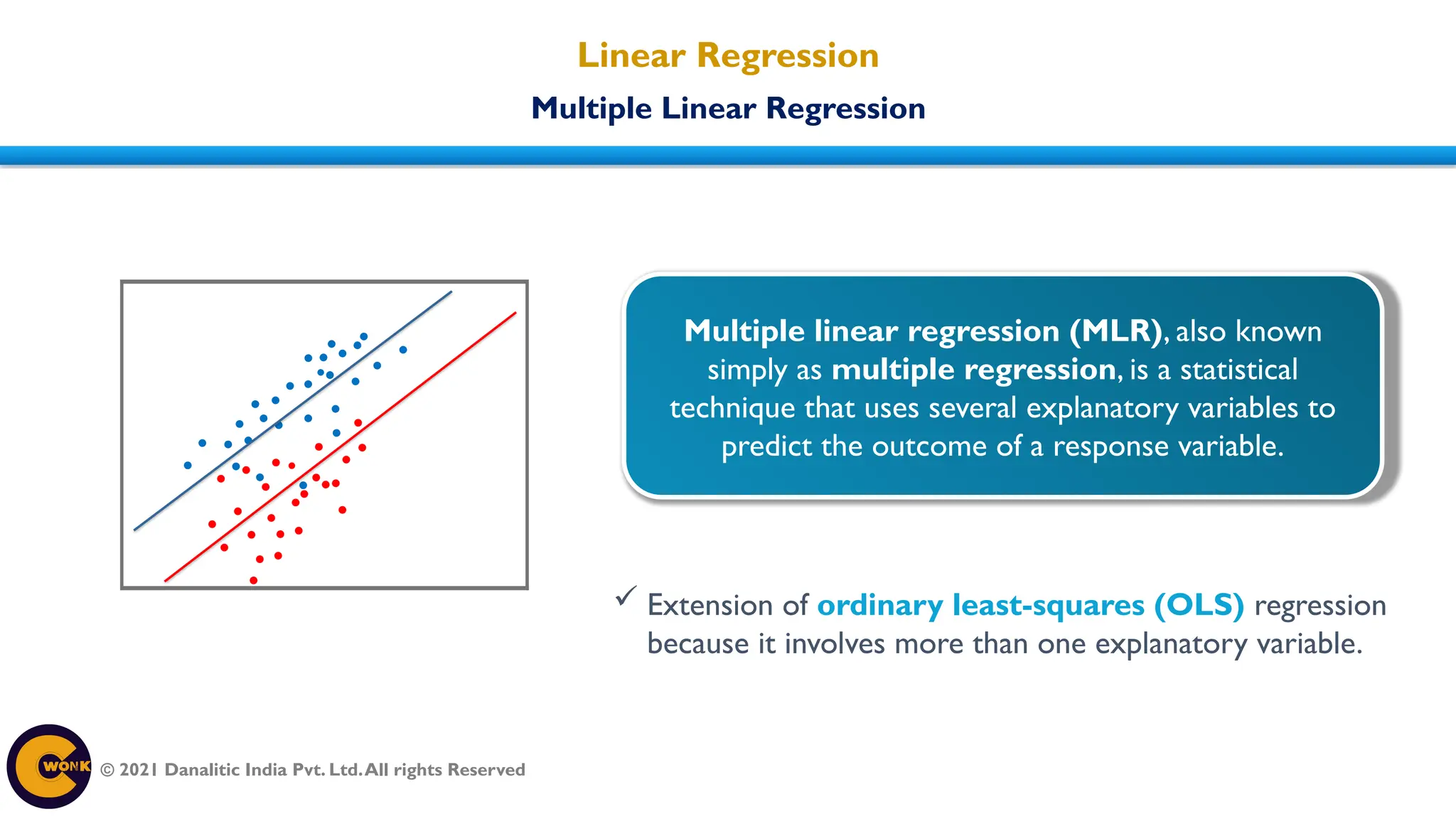 Linear Regression

Multiple Linear Regression

Multiple linear regression (MLR), also known simply as multiple regression, is a statistical technique that uses several explanatory variables to predict the outcome of a response variable.

✓ Extension of ordinary least-squares (OLS) regression because it involves more than one explanatory variable.

WONK

© 2021 Danalitic India Pvt. Ltd. All rights Reserved